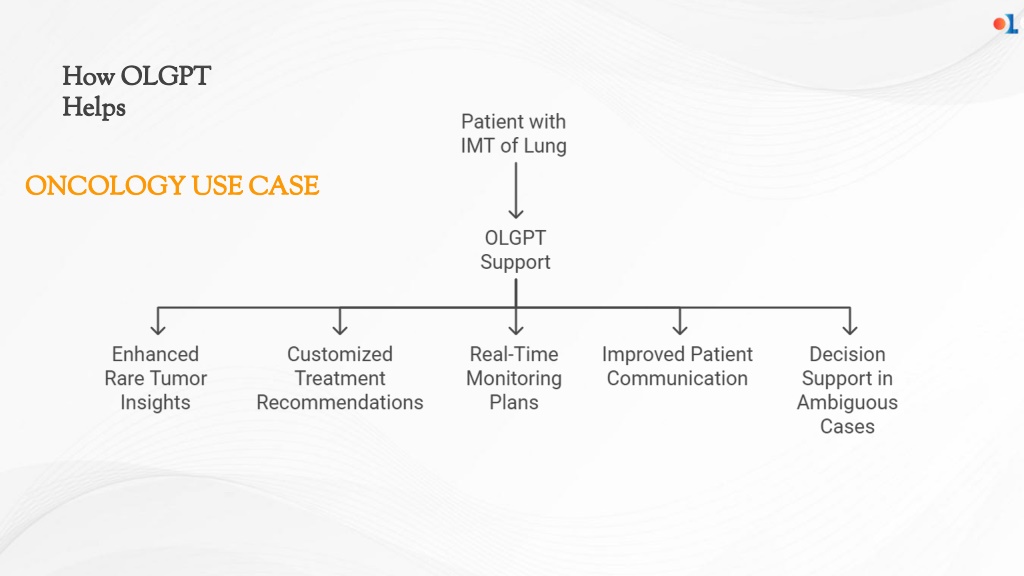 How OLGPT Helps

ONCOLOGY USE CASE

Patient with IMT of Lung

OLGPT Support

Enhanced Rare Tumor Insights

Customized Treatment Recommendations

Real-Time Monitoring Plans

Improved Patient Communication

Decision Support in Ambiguous Cases